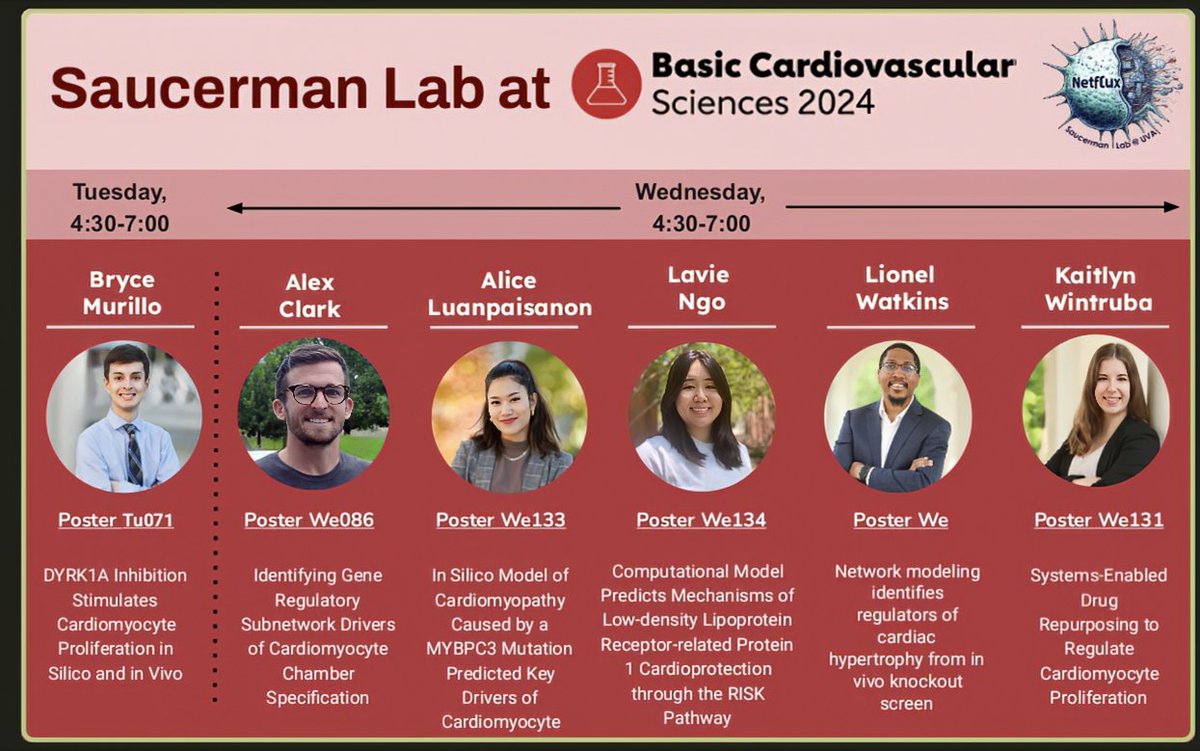 Saucerman Lab at Basic Cardiovascular Sciences 2024

Netflux
Saucerman Lab @ UVA

Tuesday, 4:30-7:00

Wednesday, 4:30-7:00

Bryce Murillo

Poster Tu071

DYRK1A Inhibition Stimulates Cardiomyocyte Proliferation in Silico and in Vivo

Alex Clark

Poster We086

Identifying Gene Regulatory Subnetwork Drivers of Cardiomyocyte Chamber Specification

Alice Luanpaisanon

Poster We133

In Silico Model of Cardiomyopathy Caused by a MYBPC3 Mutation Predicted Key Drivers of Cardiomyocyte

Lavie Ngo

Poster We134

Computational Model Predicts Mechanisms of Low-density Lipoprotein Receptor-related Protein 1 Cardioprotection through the RISK Pathway

Lionel Watkins

Poster We

Network modeling identifies regulators of cardiac hypertrophy from in vivo knockout screen

Kaitlyn Wintruba

Poster We131

Systems-Enabled Drug Repurposing to Regulate Cardiomyocyte Proliferation